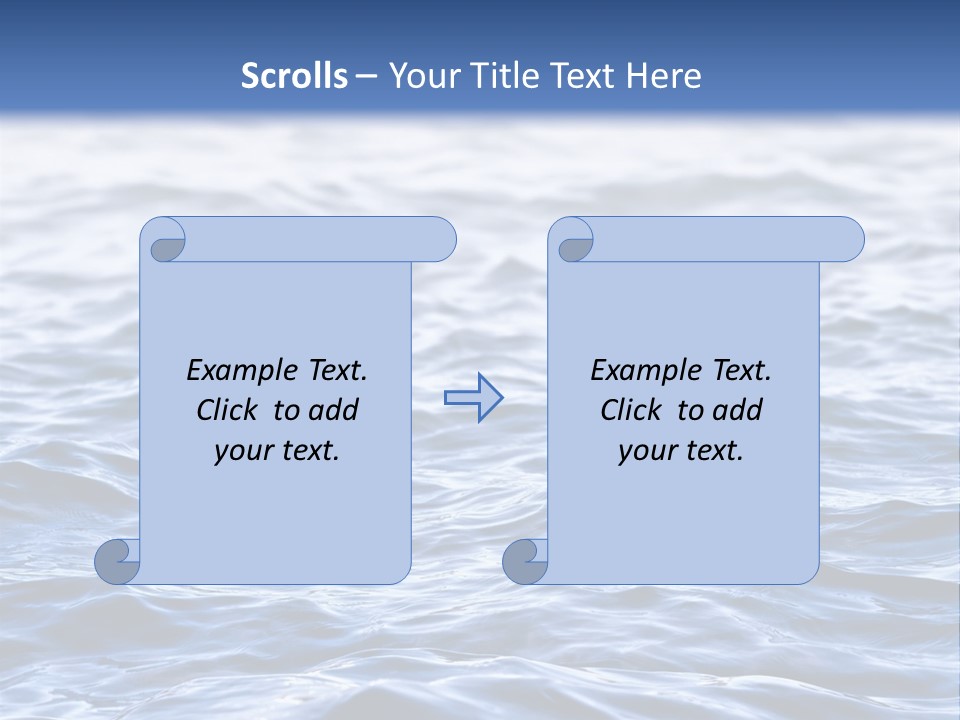 Scrolls – Your Title Text Here

Example Text. Click to add your text.

Example Text. Click to add your text.